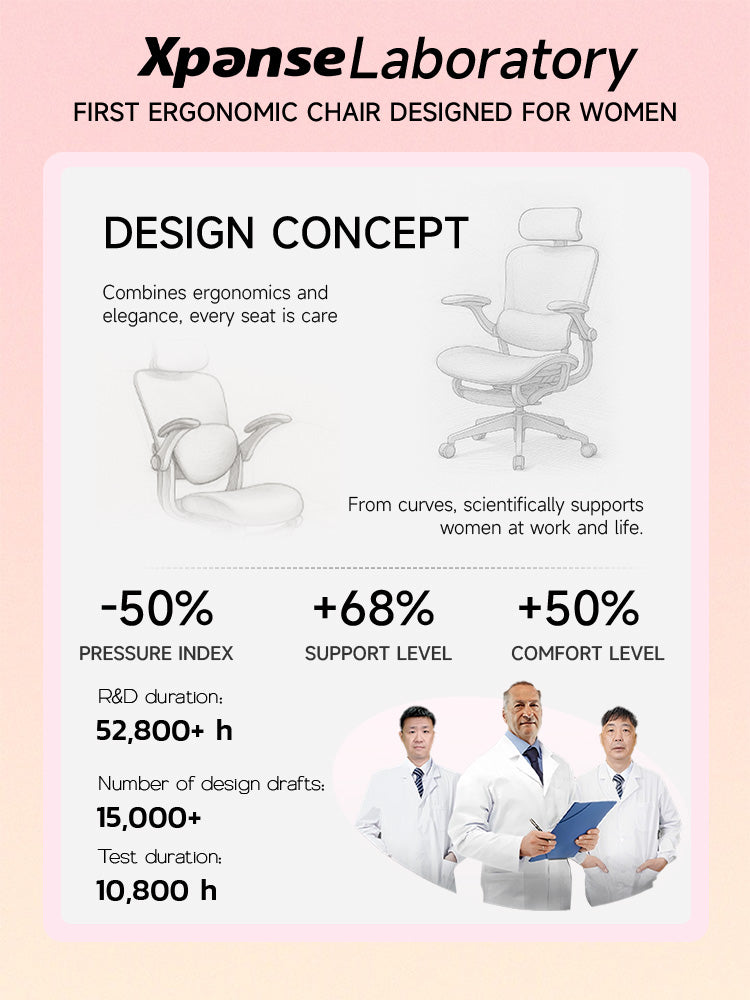 Xpanse Laboratory
FIRST ERGONOMIC CHAIR DESIGNED FOR WOMEN

DESIGN CONCEPT

Combines ergonomics and elegance, every seat is care

From curves, scientifically supports women at work and life.

-50%
PRESSURE INDEX

+68%
SUPPORT LEVEL

+50%
COMFORT LEVEL

R&D duration:
52,800+ h

Number of design drafts:
15,000+

Test duration:
10,800 h